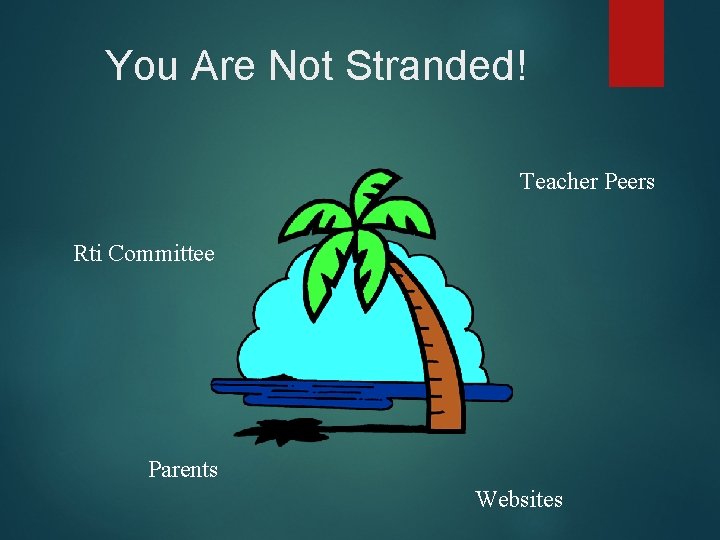 You Are Not Stranded!

Teacher Peers

Rti Committee

Parents

Websites